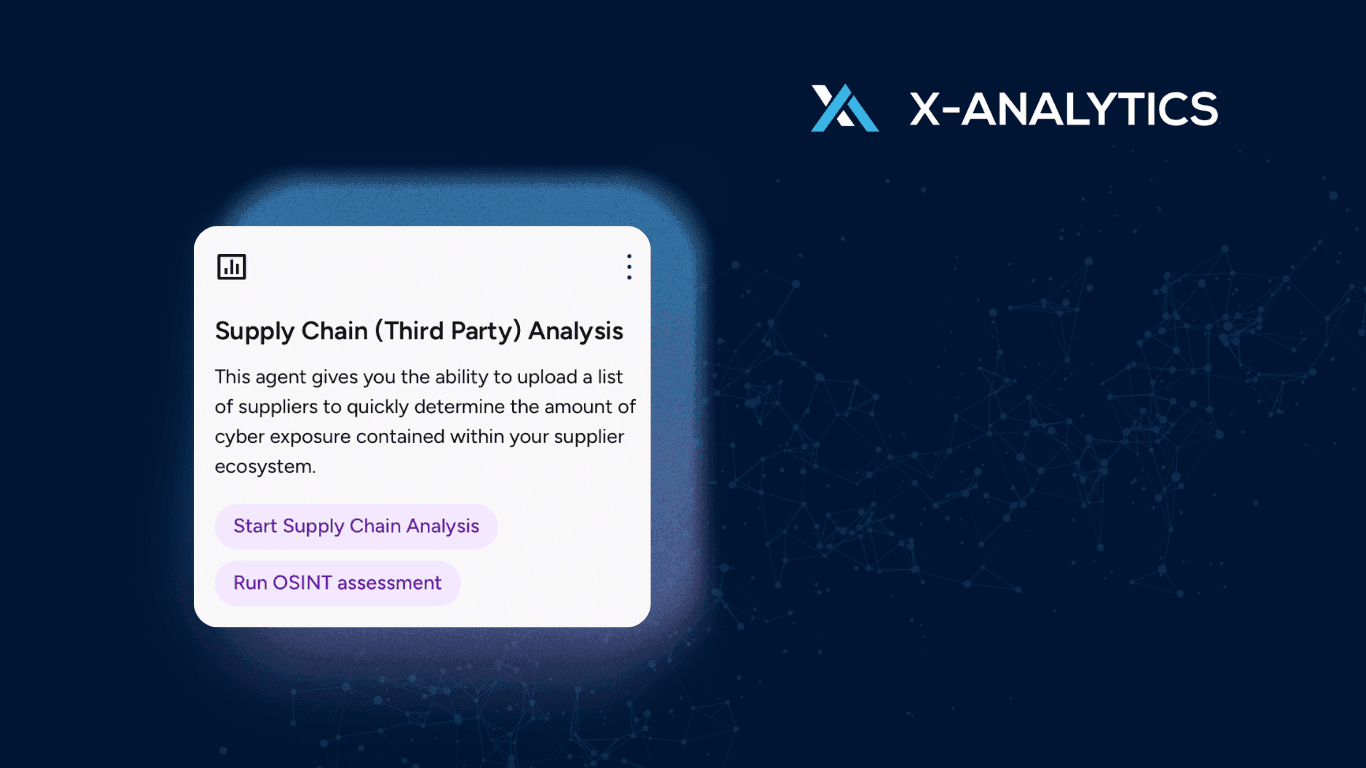 X-ANALYTICS

Supply Chain (Third Party) Analysis

This agent gives you the ability to upload a list of suppliers to quickly determine the amount of cyber exposure contained within your supplier ecosystem.

Start Supply Chain Analysis

Run OSINT assessment